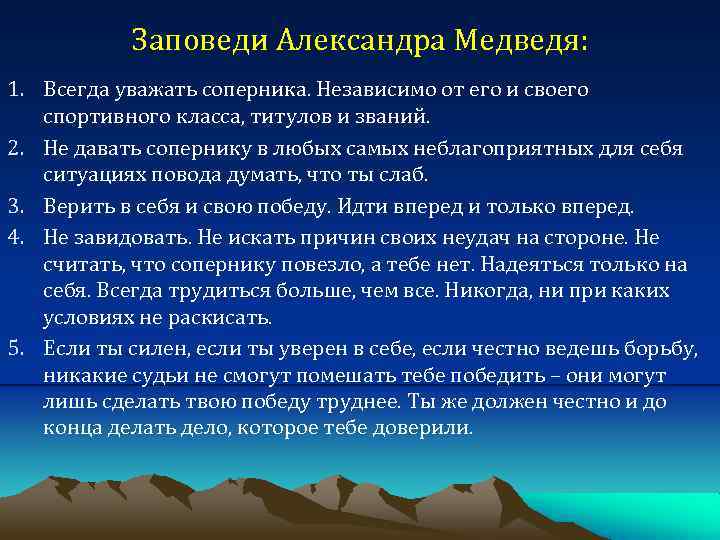 Заповеди Александра Медведя:

1. Всегда уважать соперника. Независимо от его и своего спортивного класса, титулов и званий.
2. Не давать сопернику в любых самых неблагоприятных для себя ситуациях повода думать, что ты слаб.
3. Верить в себя и свою победу. Идти вперед и только вперед.
4. Не завидовать. Не искать причин своих неудач на стороне. Не считать, что сопернику повезло, а тебе нет. Надеяться только на себя. Всегда трудиться больше, чем все. Никогда, ни при каких условиях не раскисать.
5. Если ты силен, если ты уверен в себе, если честно ведешь борьбу, никакие судьи не смогут помешать тебе победить – они могут лишь сделать твою победу труднее. Ты же должен честно и до конца делать дело, которое тебе доверили.